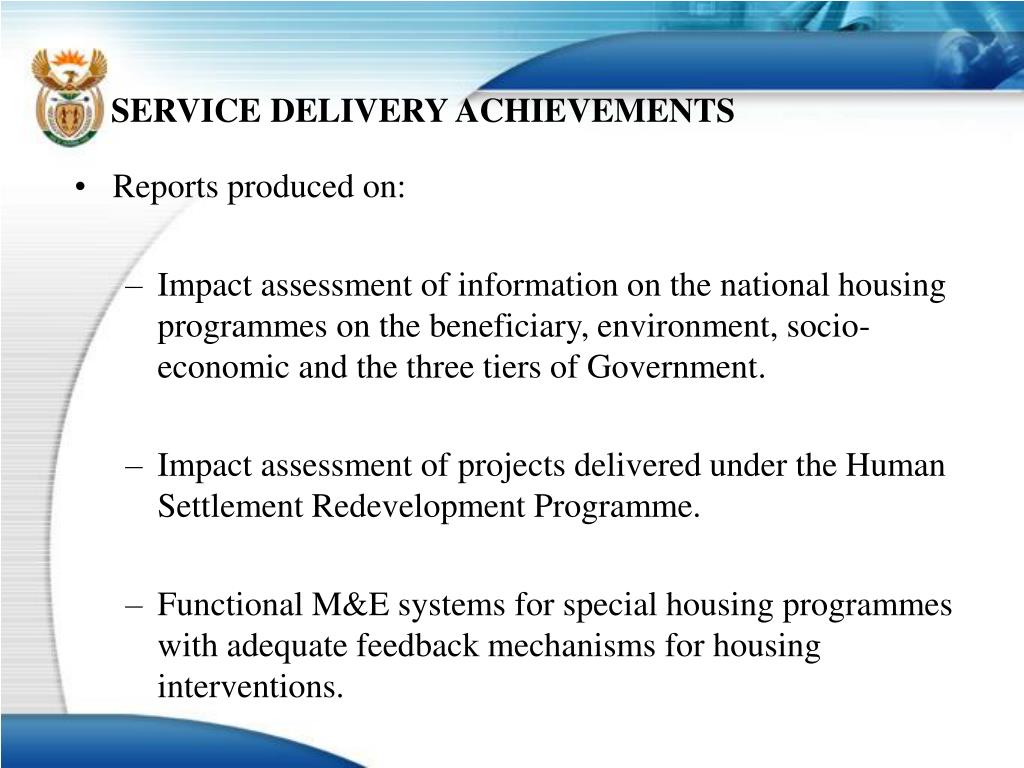 SERVICE DELIVERY ACHIEVEMENTS

• Reports produced on:

– Impact assessment of information on the national housing programmes on the beneficiary, environment, socio-economic and the three tiers of Government.

– Impact assessment of projects delivered under the Human Settlement Redevelopment Programme.

– Functional M&E systems for special housing programmes with adequate feedback mechanisms for housing interventions.